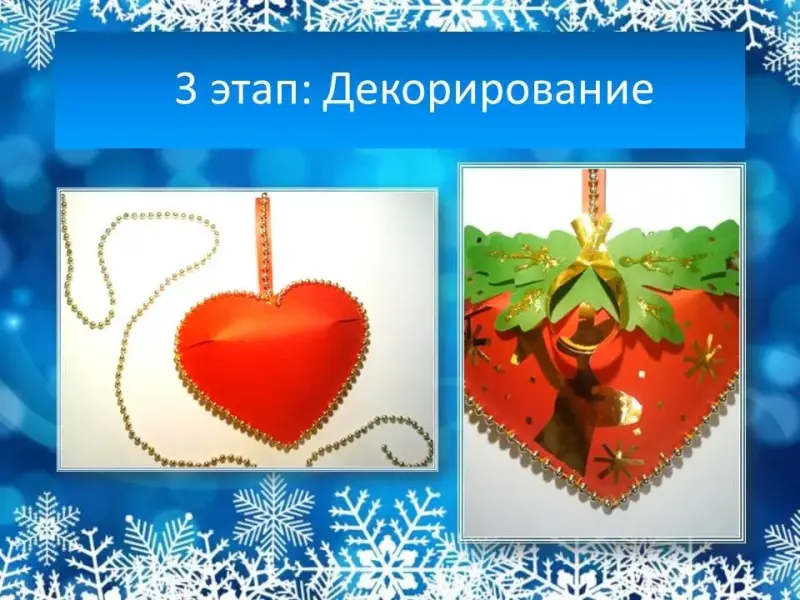 3 этап: Декорирование